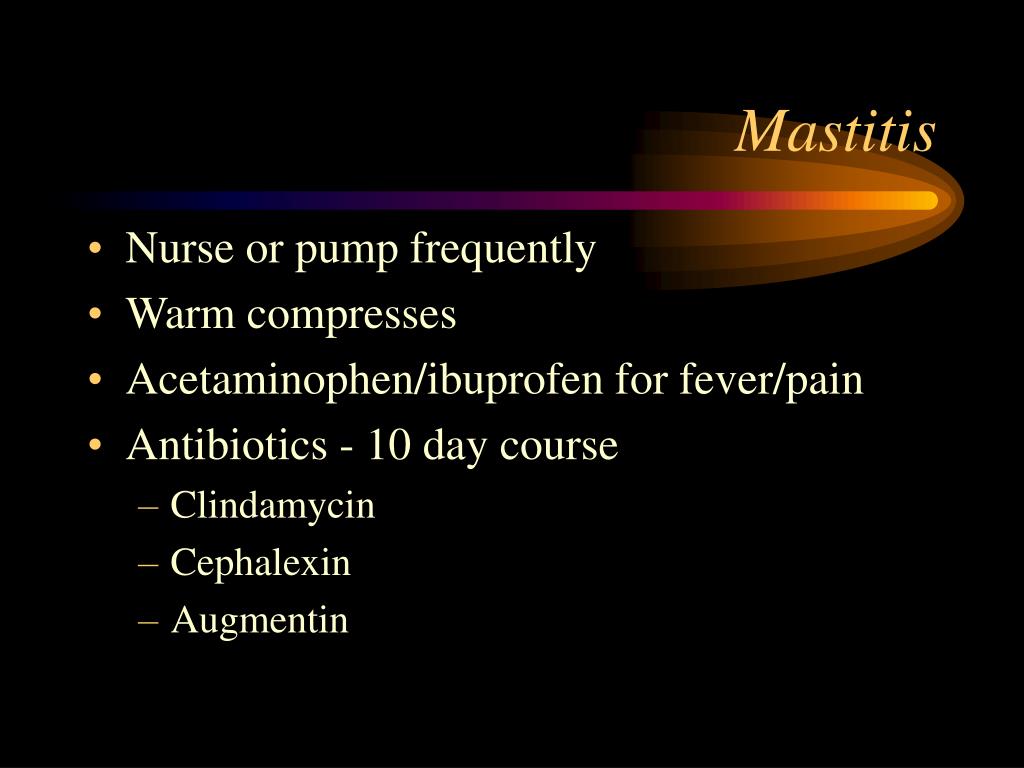 Mastitis

• Nurse or pump frequently
• Warm compresses
• Acetaminophen/ibuprofen for fever/pain
• Antibiotics - 10 day course
– Clindamycin
– Cephalexin
– Augmentin